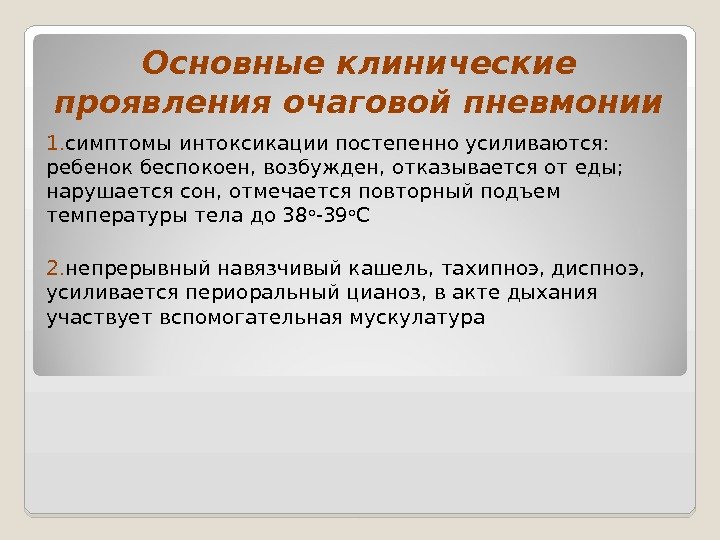 Основные клинические проявления очаговой пневмонии

1.симптомы интоксикации постепенно усиливаются: ребенок беспокоен, возбужден, отказывается от еды; нарушается сон, отмечается повторный подъем температуры тела до 38°-39°С

2.непрерывный навязчивый кашель, тахипноэ, диспноэ, усиливается периоральный цианоз, в акте дыхания участвует вспомогательная мускулатура